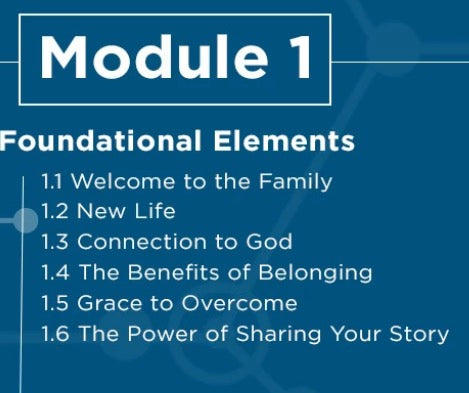 Module 1

Foundational Elements

1.1 Welcome to the Family
1.2 New Life
1.3 Connection to God
1.4 The Benefits of Belonging
1.5 Grace to Overcome
1.6 The Power of Sharing Your Story